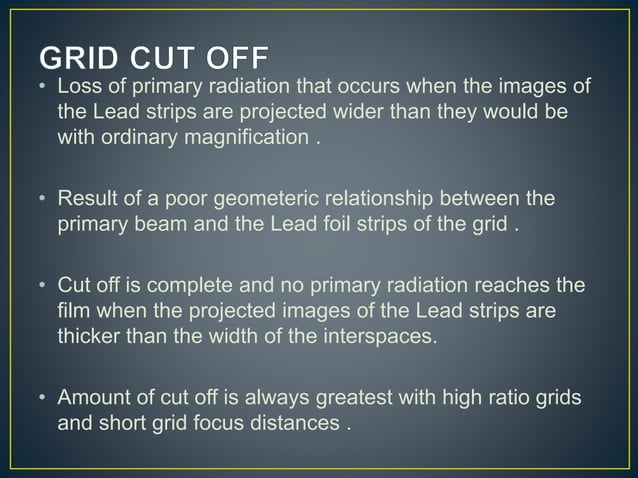 GRID CUT OFF

• Loss of primary radiation that occurs when the images of the Lead strips are projected wider than they would be with ordinary magnification .

• Result of a poor geometeric relationship between the primary beam and the Lead foil strips of the grid .

• Cut off is complete and no primary radiation reaches the film when the projected images of the Lead strips are thicker than the width of the interspaces.

• Amount of cut off is always greatest with high ratio grids and short grid focus distances .